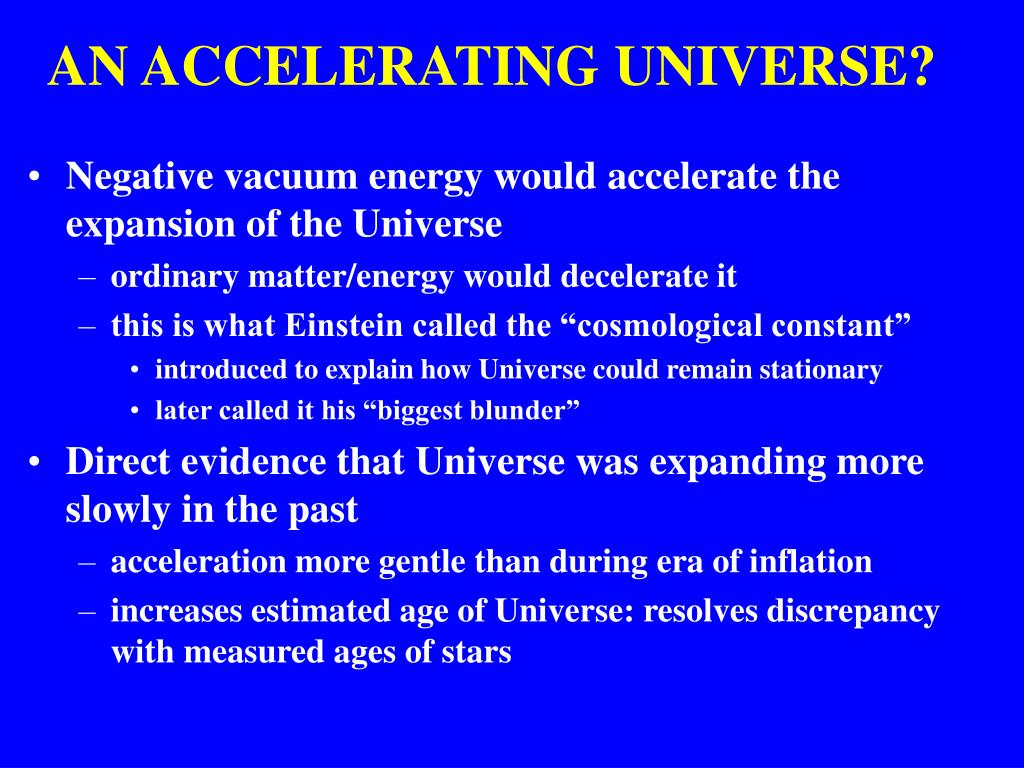 AN ACCELERATING UNIVERSE?

• Negative vacuum energy would accelerate the expansion of the Universe
– ordinary matter/energy would decelerate it
– this is what Einstein called the “cosmological constant”
• introduced to explain how Universe could remain stationary
• later called it his “biggest blunder”

• Direct evidence that Universe was expanding more slowly in the past
– acceleration more gentle than during era of inflation
– increases estimated age of Universe: resolves discrepancy with measured ages of stars